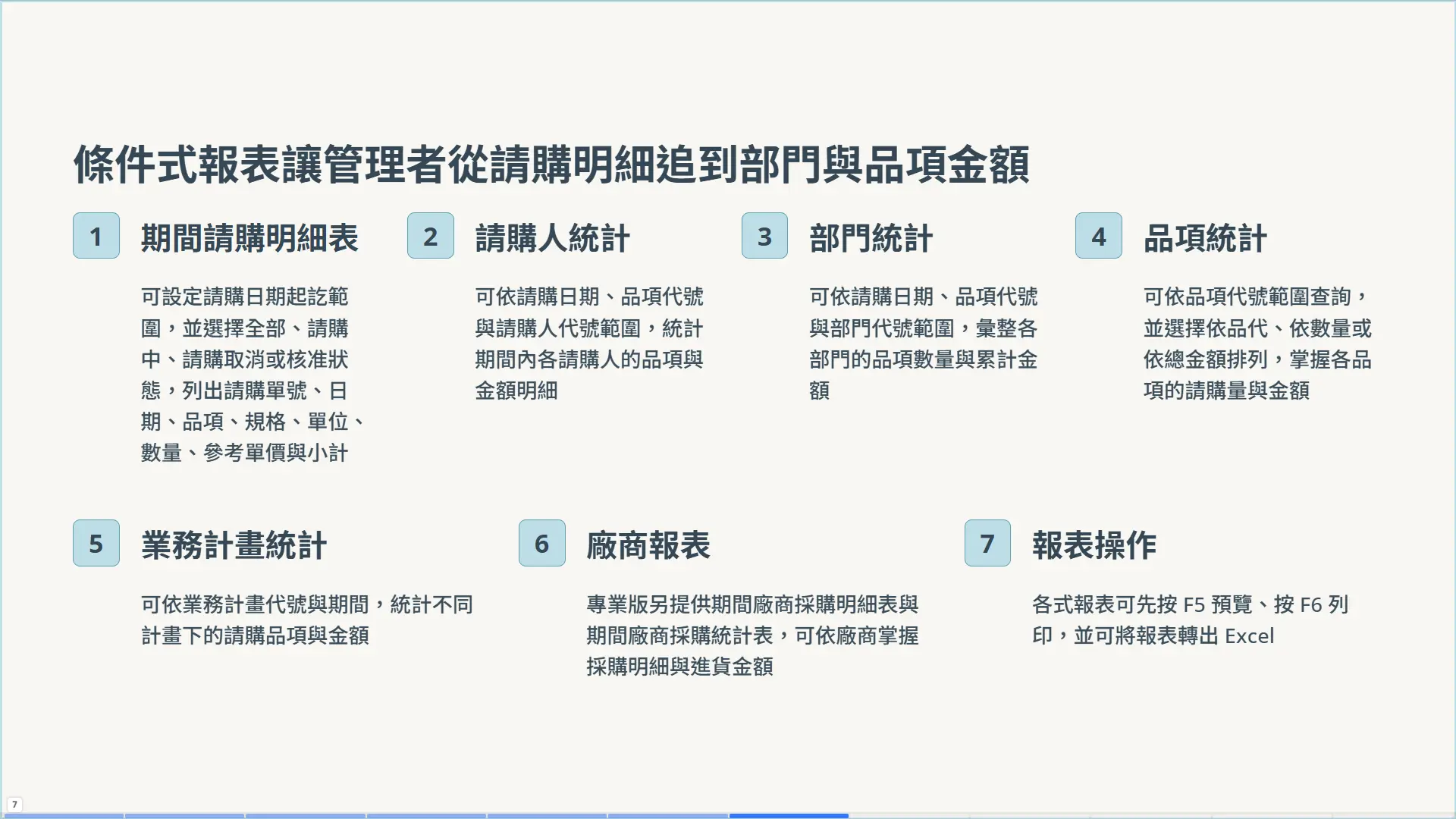 條件式報表讓管理者從請購明細追到部門與品項金額

1 期間請購明細表

可設定請購日期起訖範圍，並選擇全部、請購中、請購取消或核准狀態，列出請購單號、日期、品項、規格、單位、數量、參考單價與小計

2 請購人統計

可依請購日期、品項代號與請購人代號範圍，統計期間內各請購人的品項與金額明細

3 部門統計

可依請購日期、品項代號與部門代號範圍，彙整各部門的品項數量與累計金額

4 品項統計

可依品項代號範圍查詢，並選擇依品代、依數量或依總金額排列，掌握各品項的請購量與金額

5 業務計畫統計

可依業務計畫代號與期間，統計不同計畫下的請購品項與金額

6 廠商報表

專業版另提供期間廠商採購明細表與期間廠商採購統計表，可依廠商掌握採購明細與進貨金額

7 報表操作

各式報表可先按 F5 預覽、按 F6 列印，並可將報表轉出 Excel

7